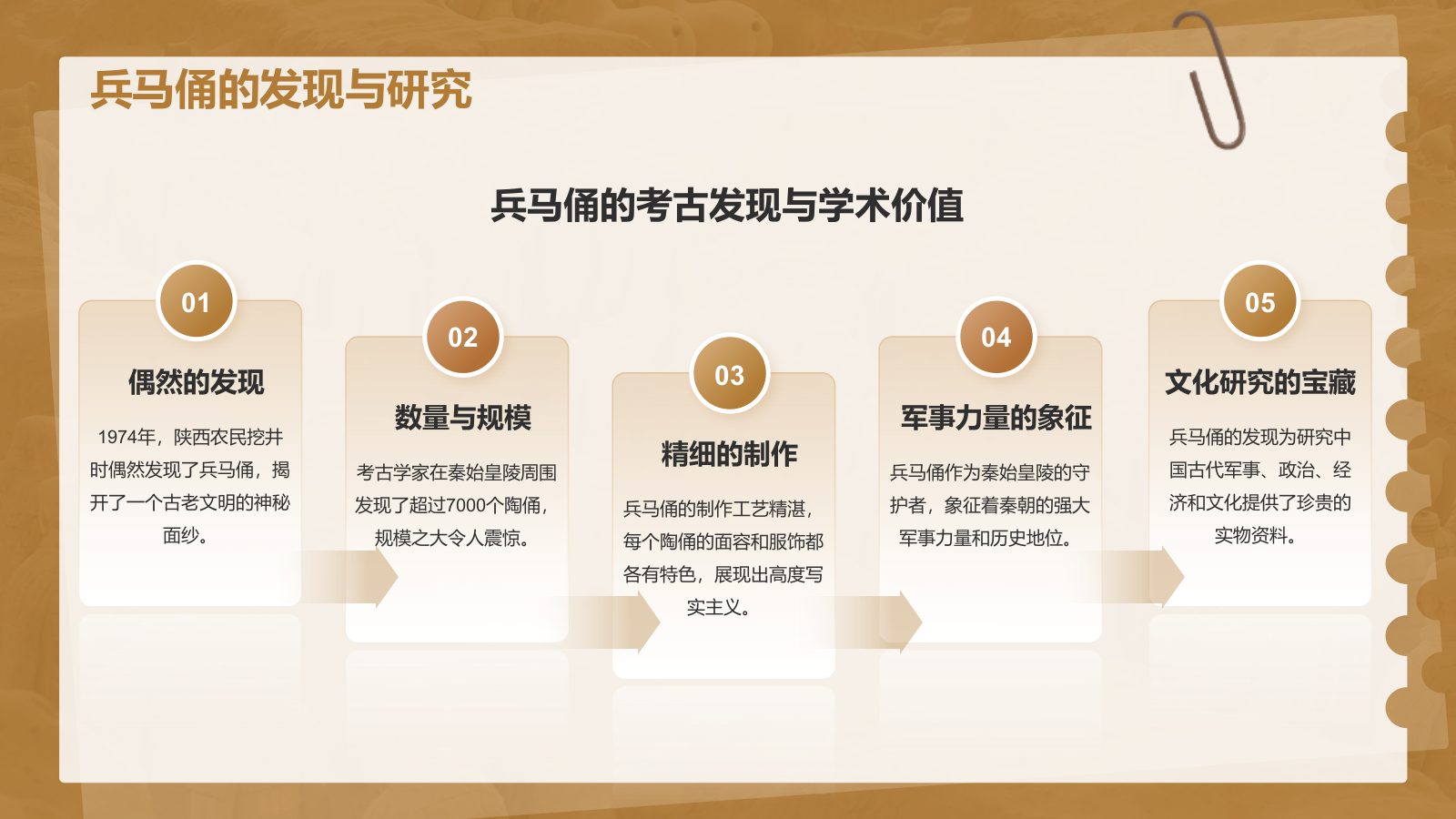 兵马俑的发现与研究

兵马俑的考古发现与学术价值

01

偶然的发现

1974年，陕西农民挖井时偶然发现了兵马俑，揭开了一个古老文明的神秘面纱。

02

数量与规模

考古学家在秦始皇陵周围发现了超过7000个陶俑，规模之大令人震惊。

03

精细的制作

兵马俑的制作工艺精湛，每个陶俑的面容和服饰都各有特色，展现出高度写实主义。

04

军事力量的象征

兵马俑作为秦始皇陵的守护者，象征着秦朝的强大军事力量和历史地位。

05

文化研究的宝藏

兵马俑的发现为研究中国古代军事、政治、经济和文化提供了珍贵的实物资料。